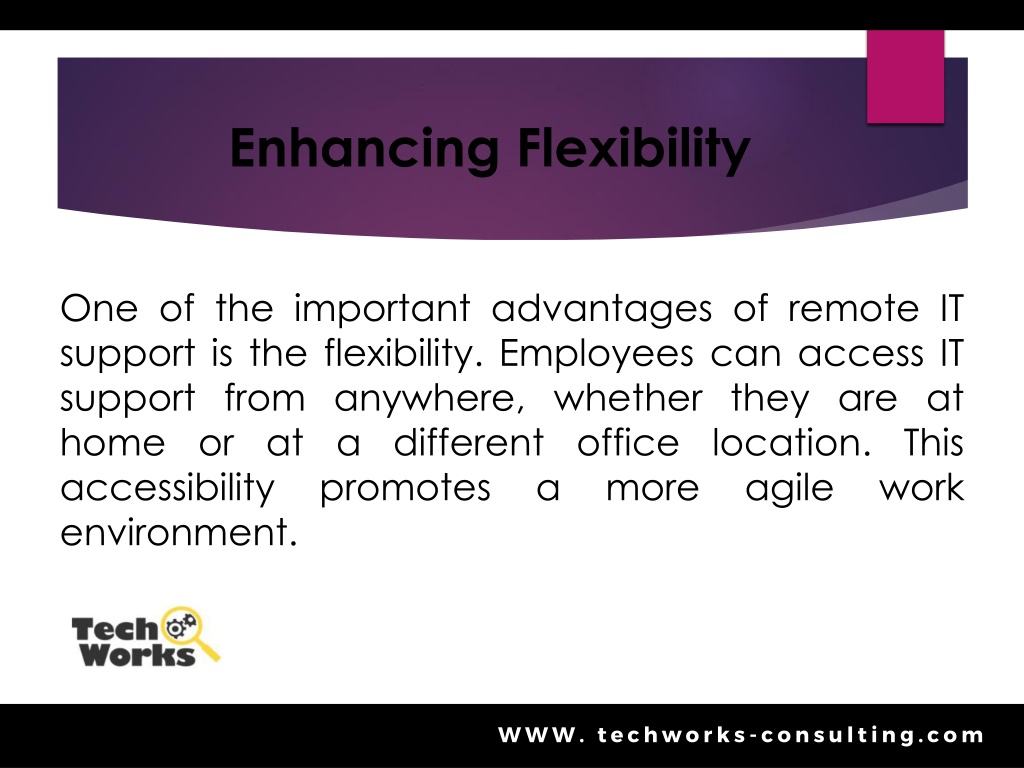 Enhancing Flexibility

One of the important advantages of remote IT support is the flexibility. Employees can access IT support from anywhere, whether they are at home or at a different office location. This accessibility promotes a more agile work environment.

Tech Works

WWW. techworks-consulting.com